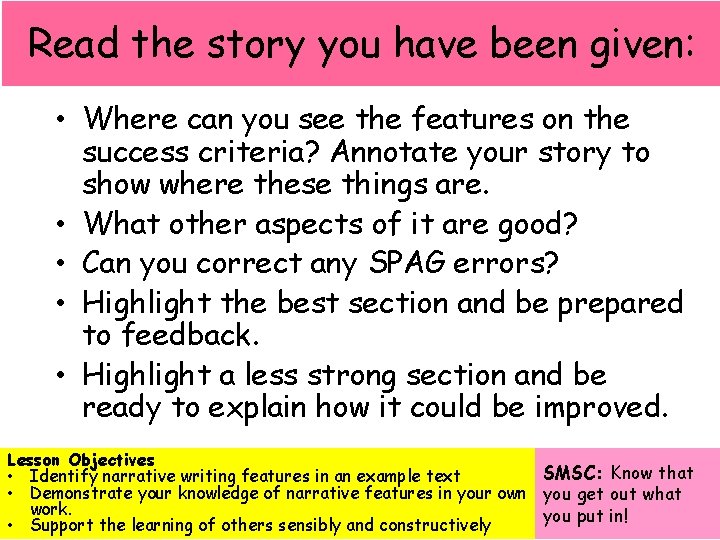 Read the story you have been given:

• Where can you see the features on the success criteria? Annotate your story to show where these things are.
• What other aspects of it are good?
• Can you correct any SPAG errors?
• Highlight the best section and be prepared to feedback.
• Highlight a less strong section and be ready to explain how it could be improved.

Lesson Objectives
• Identify narrative writing features in an example text
• Demonstrate your knowledge of narrative features in your own work.
• Support the learning of others sensibly and constructively

SMSC: Know that you get out what you put in!